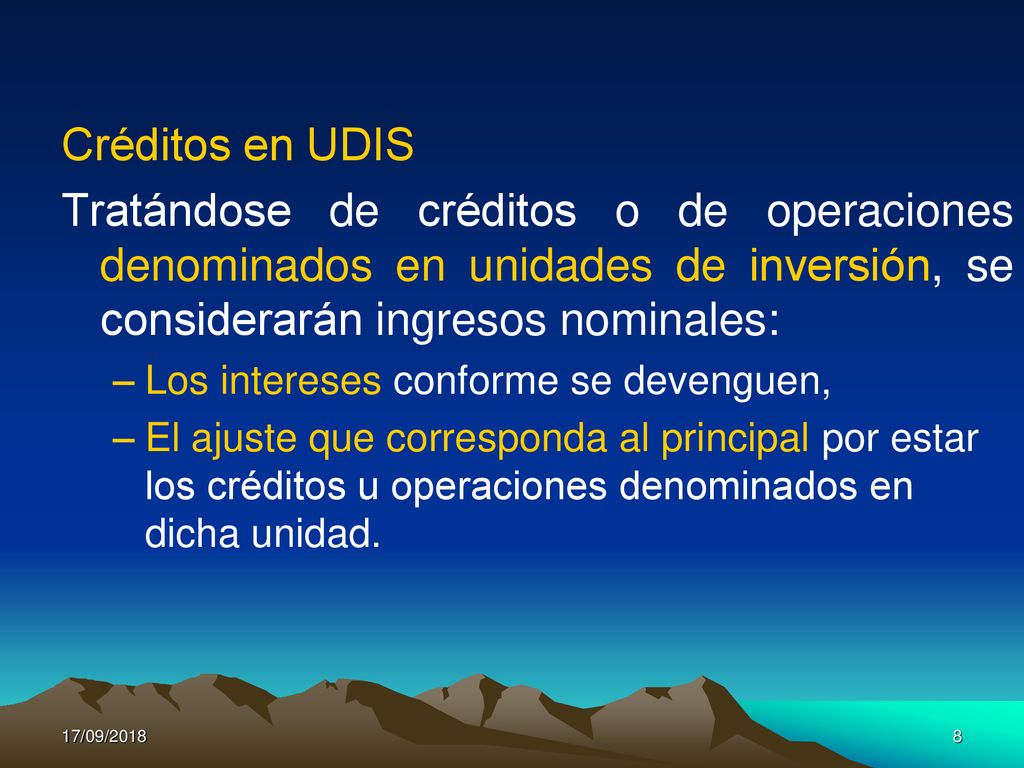 Créditos en UDIS

Tratándose de créditos o de operaciones denominados en unidades de inversión, se considerarán ingresos nominales:

– Los intereses conforme se devenguen,

– El ajuste que corresponda al principal por estar los créditos u operaciones denominados en dicha unidad.

17/09/2018

8